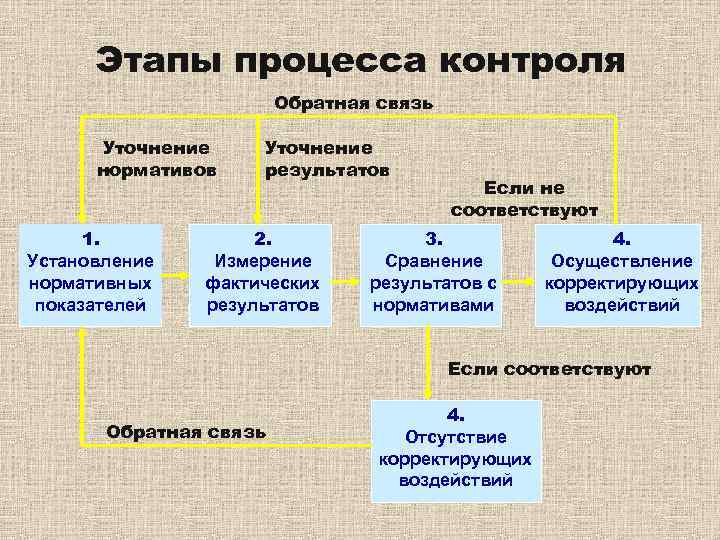 Этапы процесса контроля

Обратная связь

Уточнение нормативов

Уточнение результатов

Если не соответствуют

1. Установление нормативных показателей

2. Измерение фактических результатов

3. Сравнение результатов с нормативами

4. Осуществление корректирующих воздействий

Если соответствуют

Обратная связь

4. Отсутствие корректирующих воздействий